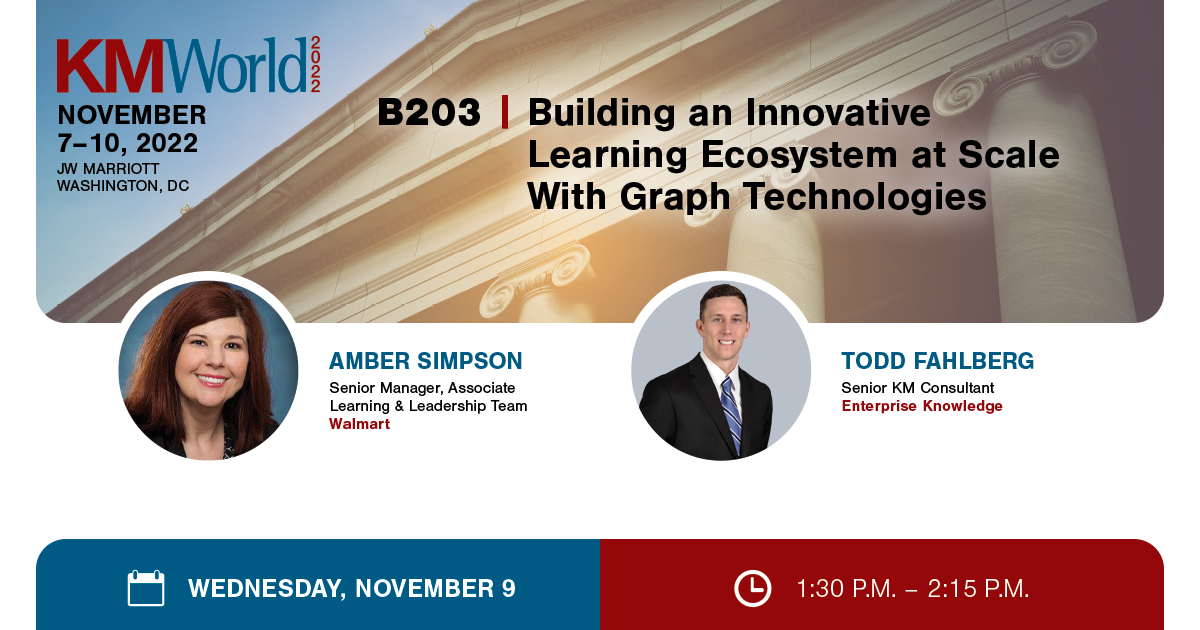 KMWorld 2022

NOVEMBER 7–10, 2022
JW MARRIOTT
WASHINGTON, DC

B203 | Building an Innovative Learning Ecosystem at Scale With Graph Technologies

AMBER SIMPSON
Senior Manager, Associate Learning & Leadership Team
Walmart

TODD FAHLBERG
Senior KM Consultant
Enterprise Knowledge

WEDNESDAY, NOVEMBER 9

1:30 P.M. – 2:15 P.M.